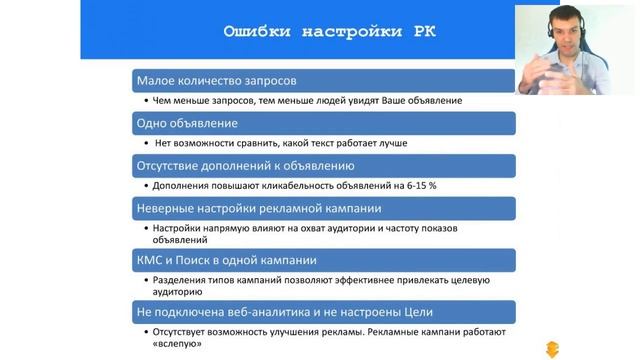 Ошибки настройки РК

Малое количество запросов

• Чем меньше запросов, тем меньше людей увидят Ваше объявление

Одно объявление

• Нет возможности сравнить, какой текст работает лучше

Отсутствие дополнений к объявлению

• Дополнения повышают кликабельность объявлений на 6-15 %

Неверные настройки рекламной кампании

• Настройки напрямую влияют на охват аудитории и частоту показов объявлений

КМС и Поиск в одной кампании

• Разделения типов кампаний позволяют эффективнее привлекать целевую аудиторию

Не подключена веб-аналитика и не настроены Цели

• Отсутствует возможность улучшения рекламы. Рекламные кампани работают «вслепую»